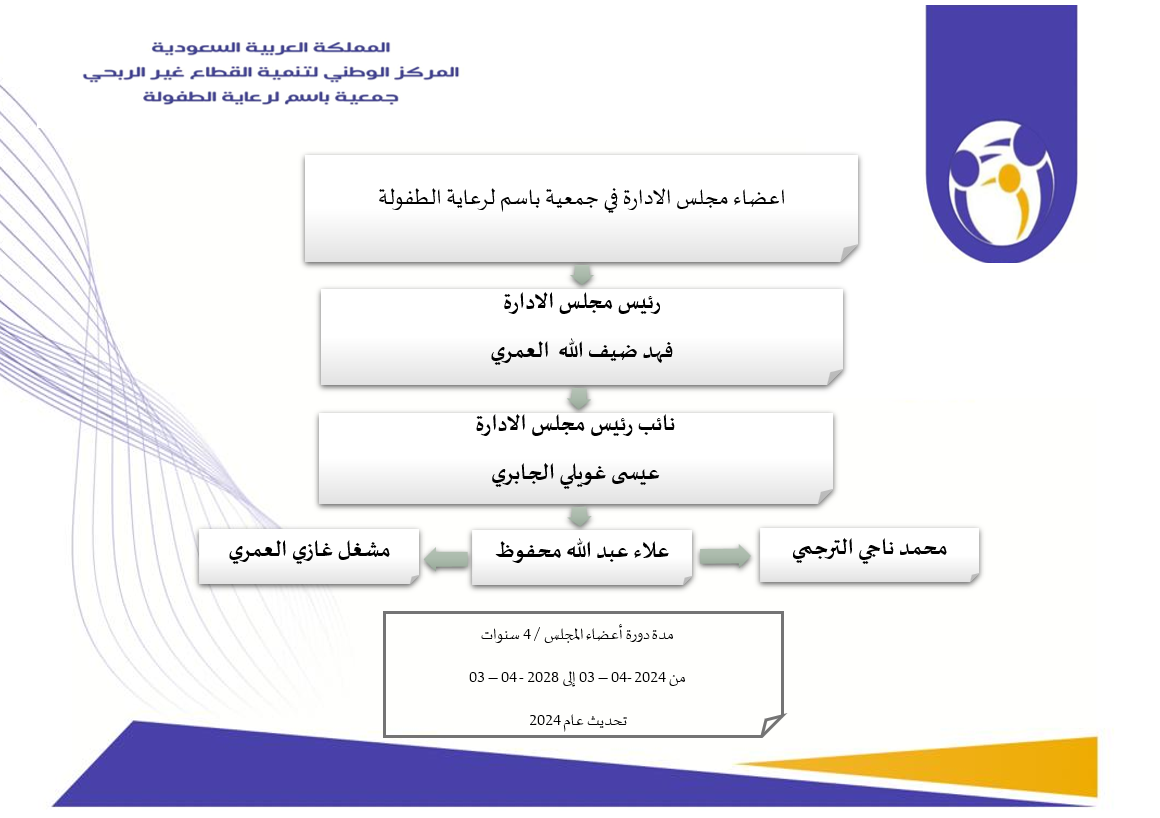 المملكة العربية السعودية
المركز الوطني لتنمية القطاع غير الربحي
جمعية باسم لرعاية الطفولة

اعضاء مجلس الادارة في جمعية باسم لرعاية الطفولة

رئيس مجلس الادارة
فهد ضيف الله العمري

نائب رئيس مجلس الادارة
عيسى غويلي الجابري

محمد ناجي الترجمي

علاء عبد الله محفوظ

مشغل غازي العمري

مدة دورة أعضاء المجلس / 4 سنوات
من 2024 -04 – 03 إلى 2028 - 04 – 03
تحديث عام 2024